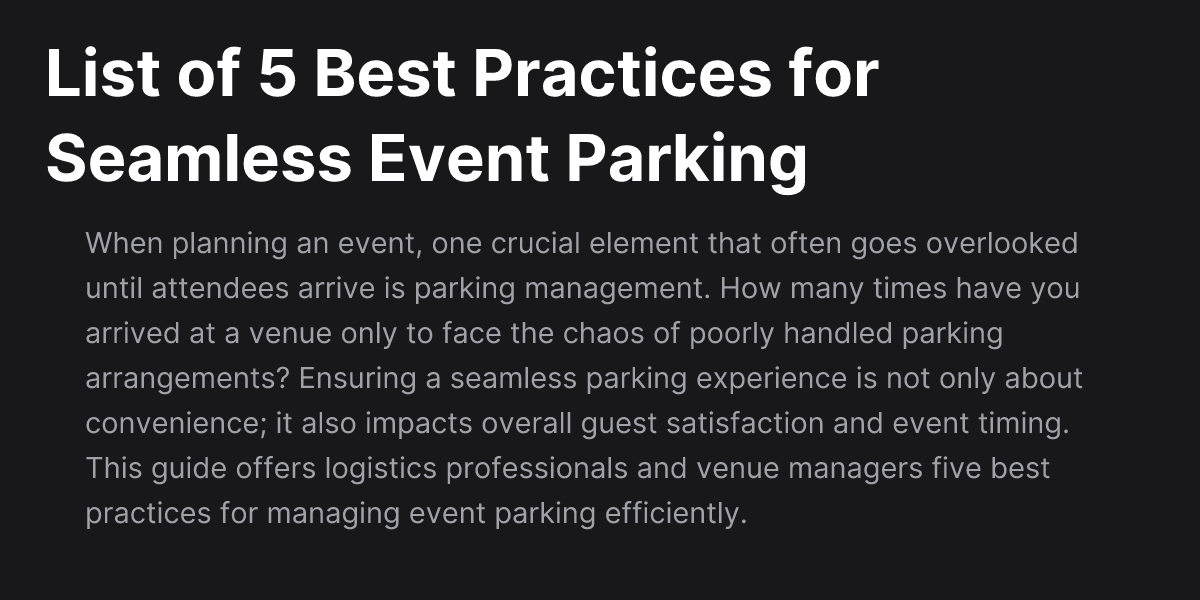 List of 5 Best Practices for Seamless Event Parking

When planning an event, one crucial element that often goes overlooked until attendees arrive is parking management. How many times have you arrived at a venue only to face the chaos of poorly handled parking arrangements? Ensuring a seamless parking experience is not only about convenience; it also impacts overall guest satisfaction and event timing. This guide offers logistics professionals and venue managers five best practices for managing event parking efficiently.